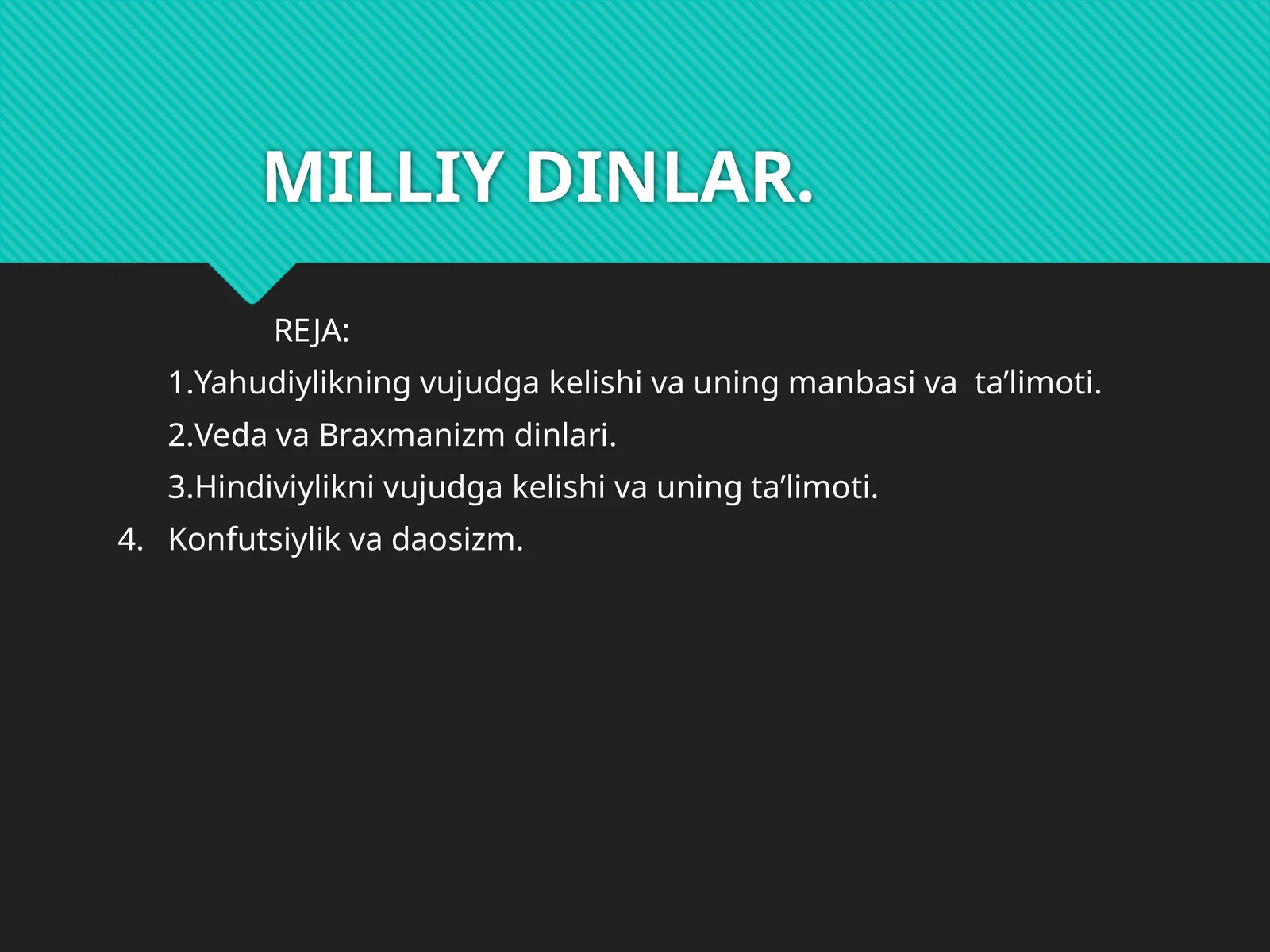 MILLIY DINLAR.

REJA:

1.Yahudiylikning vujudga kelishi va uning manbasi va ta’limoti.

2.Veda va Braxmanizm dinlari.

3.Hindiviylikni vujudga kelishi va uning ta’limoti.

4. Konfutsiylik va daosizm.